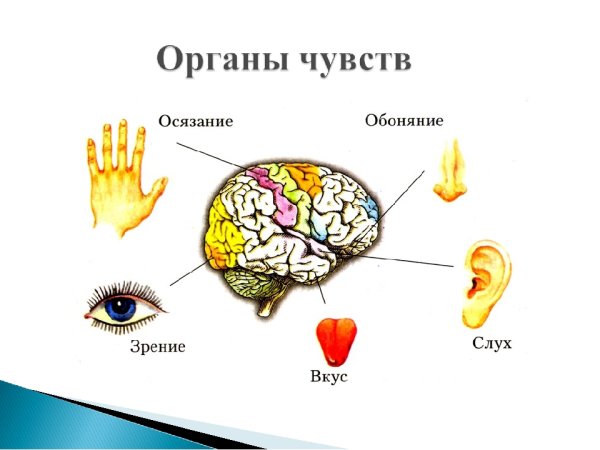 Органы чувств

Осязание

Обоняние

Зрение

Вкус

Слух